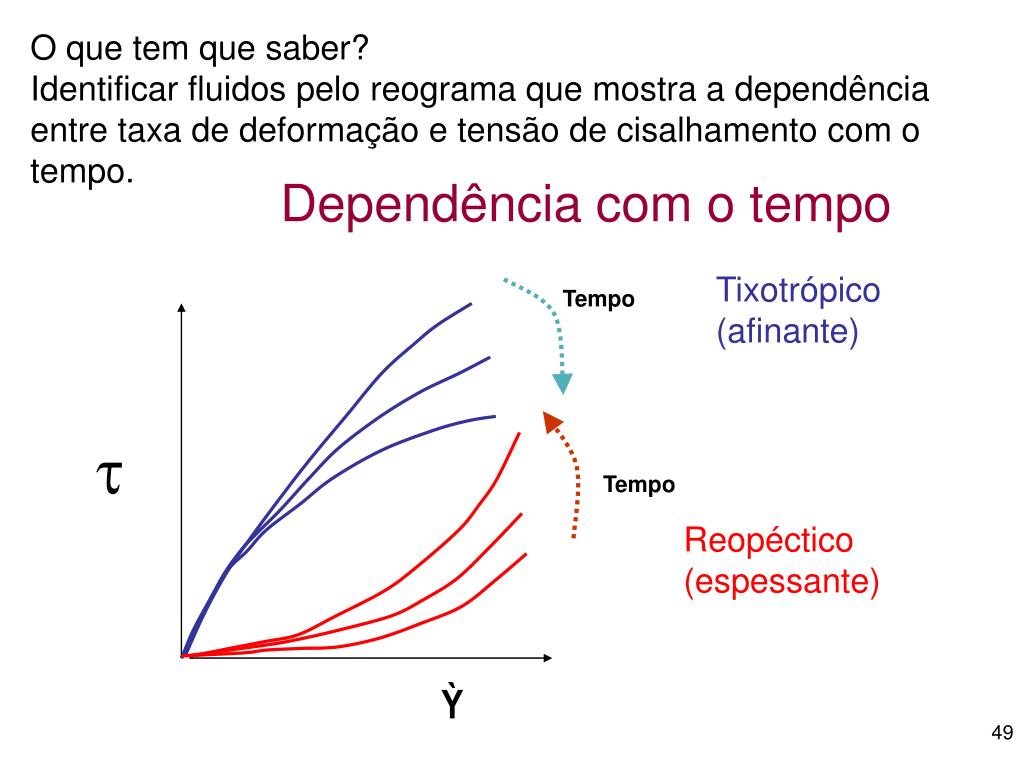 O que tem que saber?
Identificar fluidos pelo reograma que mostra a dependência entre taxa de deformação e tensão de cisalhamento com o tempo.

Dependência com o tempo

Tempo

Tixotrópico
(afinante)

$\tau$

Tempo

Reopéctico
(espessante)

Ỳ

49